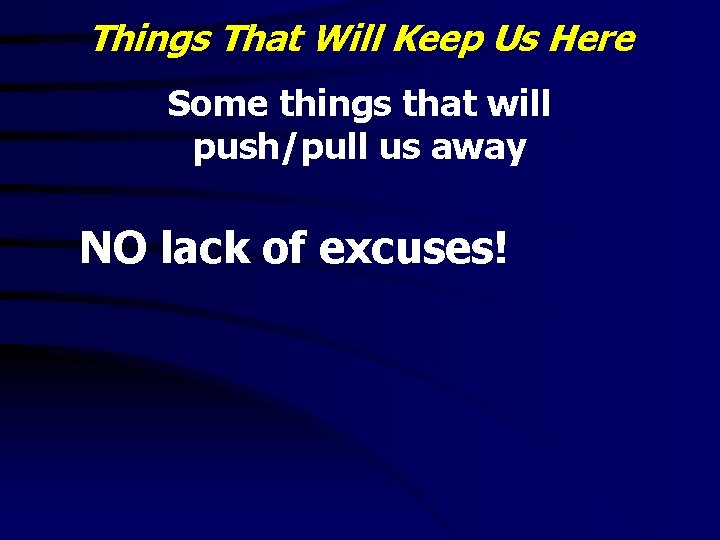 Things That Will Keep Us Here

Some things that will push/pull us away

NO lack of excuses!